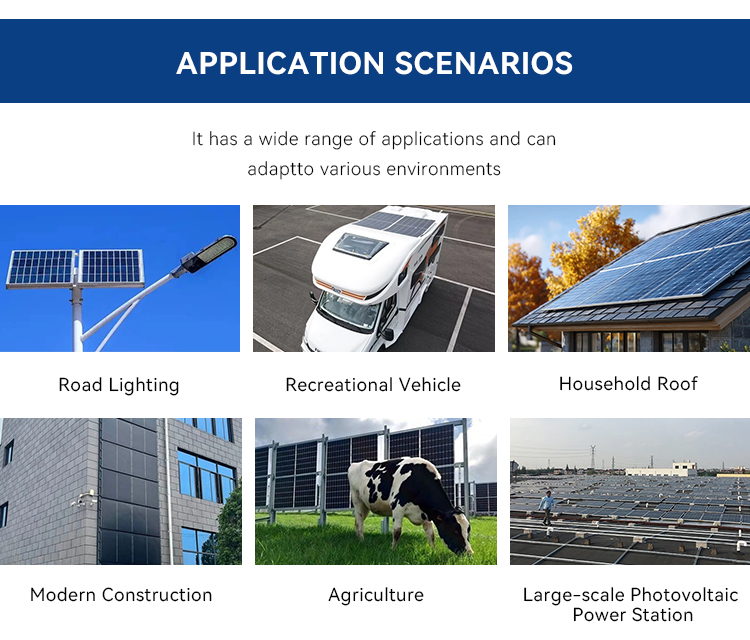 APPLICATION SCENARIOS

It has a wide range of applications and can adaptto various environments

Road Lighting

Recreational Vehicle

Household Roof

Modern Construction

Agriculture

Large-scale Photovoltaic Power Station